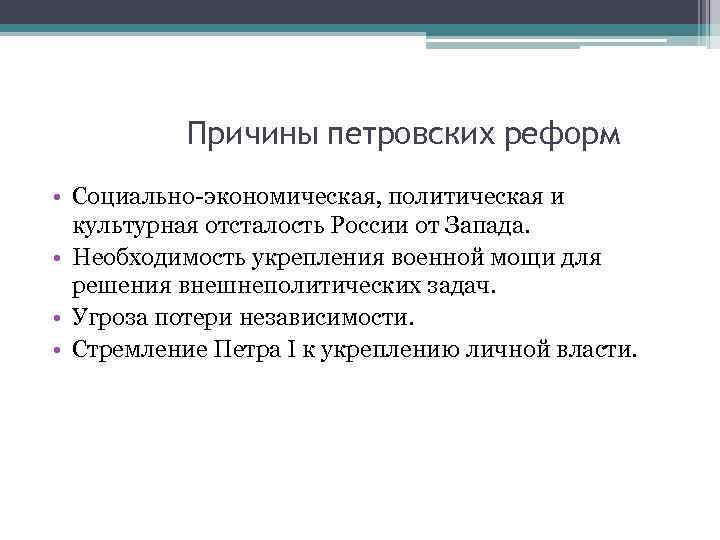 Причины петровских реформ

• Социально-экономическая, политическая и культурная отсталость России от Запада.
• Необходимость укрепления военной мощи для решения внешнеполитических задач.
• Угроза потери независимости.
• Стремление Петра I к укреплению личной власти.